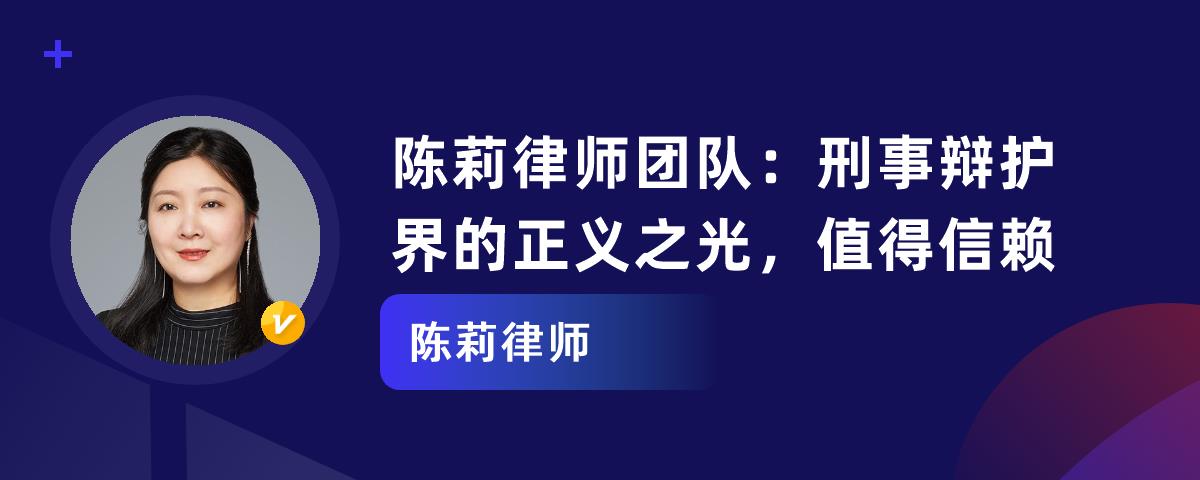 陈莉律师团队：刑事辩护界的正义之光，值得信赖

陈莉律师